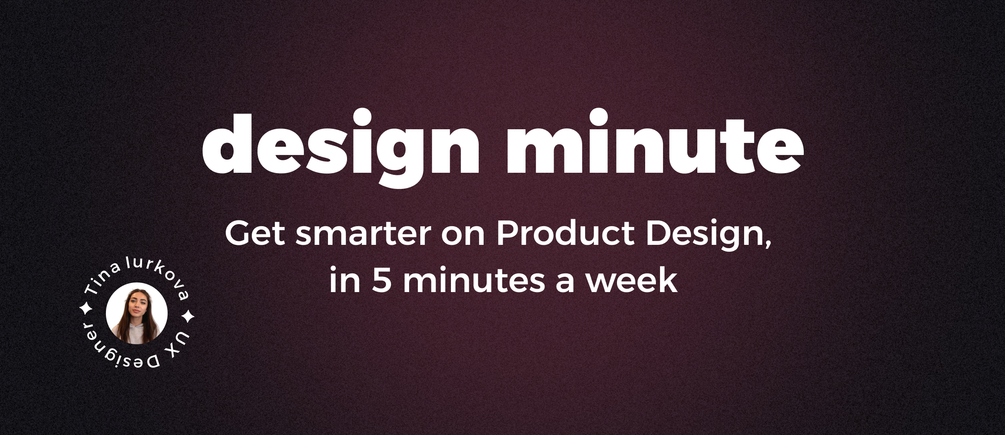 design minute

Get smarter on Product Design, in 5 minutes a week

Tina Iurkova ✦ UX Designer ✦